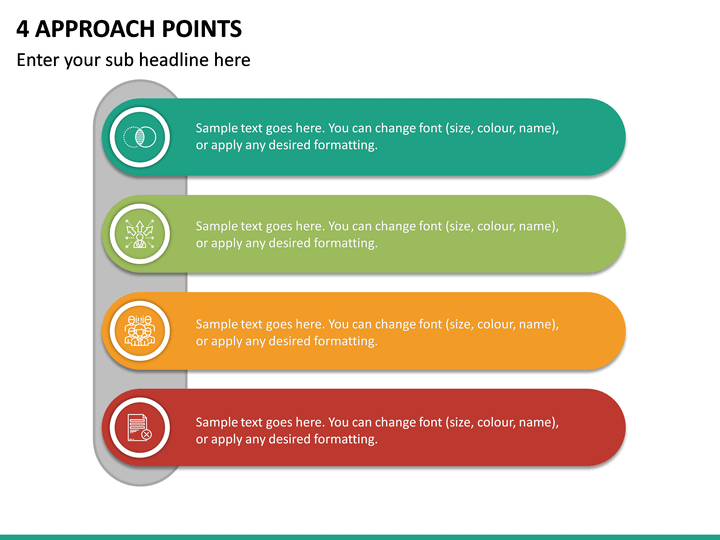 4 APPROACH POINTS

Enter your sub headline here

Sample text goes here. You can change font (size, colour, name), or apply any desired formatting.

Sample text goes here. You can change font (size, colour, name), or apply any desired formatting.

Sample text goes here. You can change font (size, colour, name), or apply any desired formatting.

Sample text goes here. You can change font (size, colour, name), or apply any desired formatting.